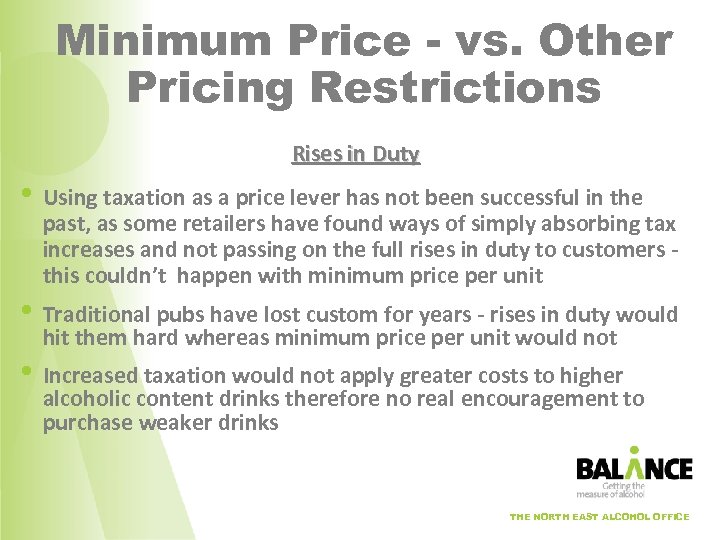 Minimum Price - vs. Other Pricing Restrictions

Rises in Duty

• Using taxation as a price lever has not been successful in the past, as some retailers have found ways of simply absorbing tax increases and not passing on the full rises in duty to customers - this couldn't happen with minimum price per unit

• Traditional pubs have lost custom for years - rises in duty would hit them hard whereas minimum price per unit would not

• Increased taxation would not apply greater costs to higher alcoholic content drinks therefore no real encouragement to purchase weaker drinks

BALANCE
Getting the measure of alcohol

THE NORTH EAST ALCOHOL OFFICE